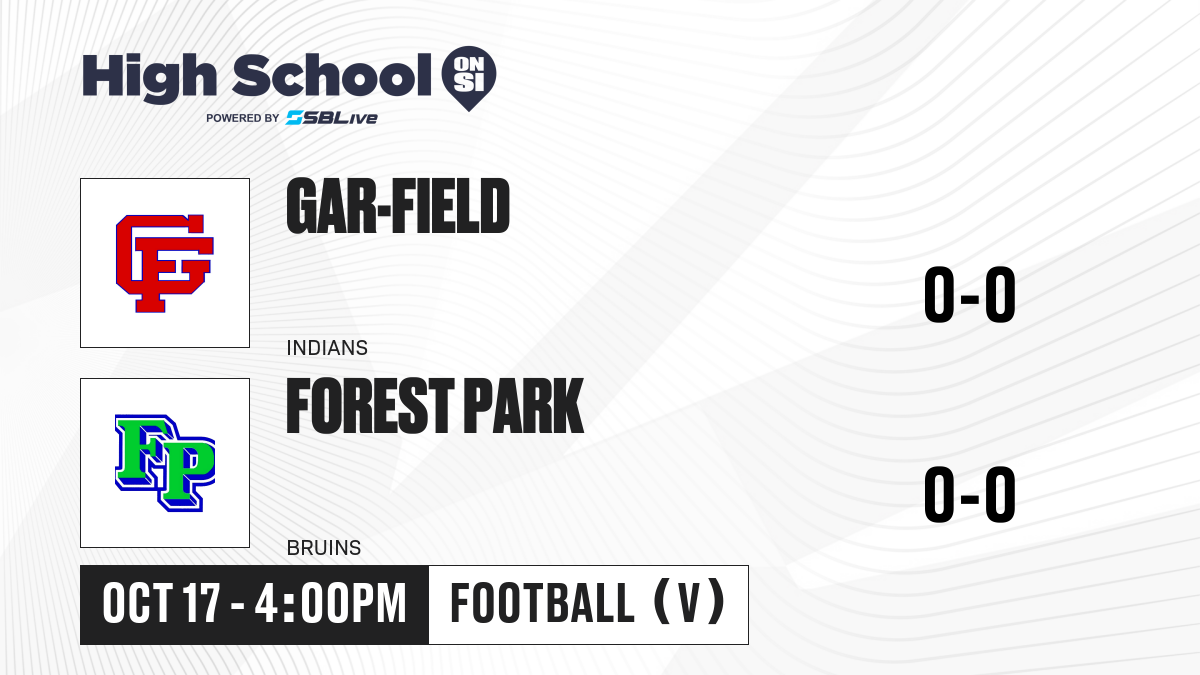 High School ON SI
POWERED BY SBLive

GF
GAR-FIELD
INDIANS
0-0

FP
FOREST PARK
BRUINS
0-0

OCT 17 - 4:00PM
FOOTBALL (V)